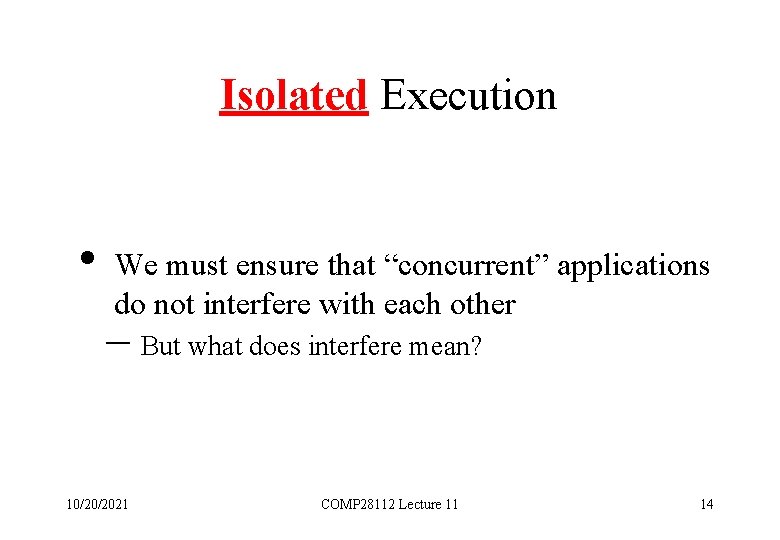 Isolated Execution

• We must ensure that “concurrent” applications do not interfere with each other

– But what does interfere mean?

10/20/2021

COMP28112 Lecture 11

14